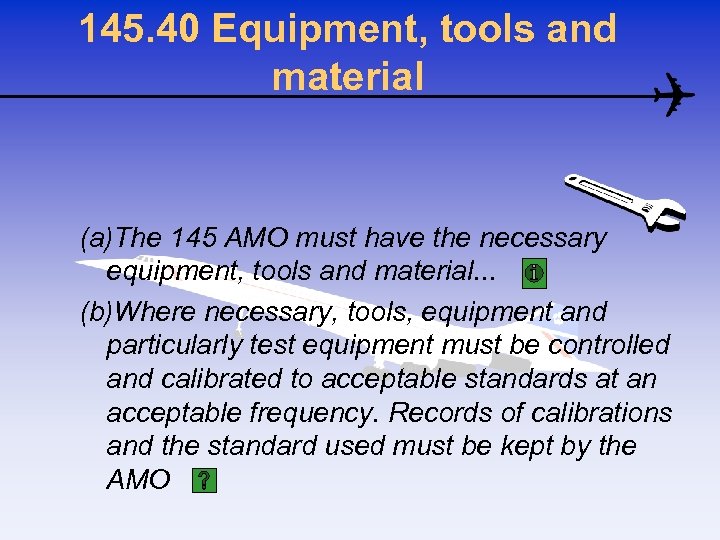 145.40 Equipment, tools and material

(a)The 145 AMO must have the necessary equipment, tools and material... i

(b)Where necessary, tools, equipment and particularly test equipment must be controlled and calibrated to acceptable standards at an acceptable frequency. Records of calibrations and the standard used must be kept by the AMO ?